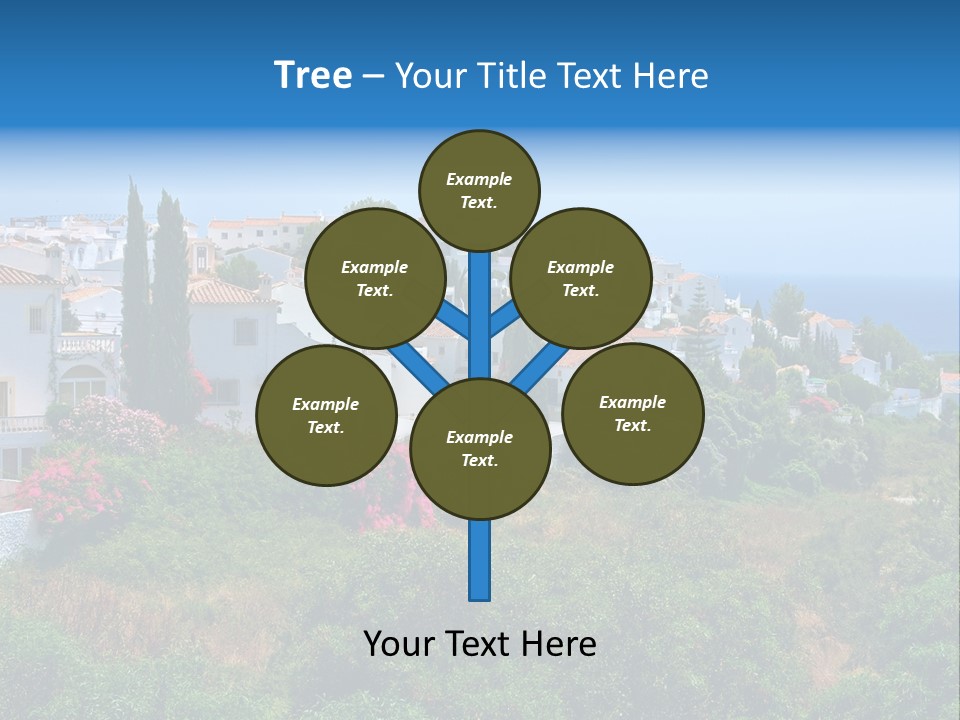 Tree – Your Title Text Here

Example Text.

Example Text.

Example Text.

Example Text.

Example Text.

Example Text.

Your Text Here